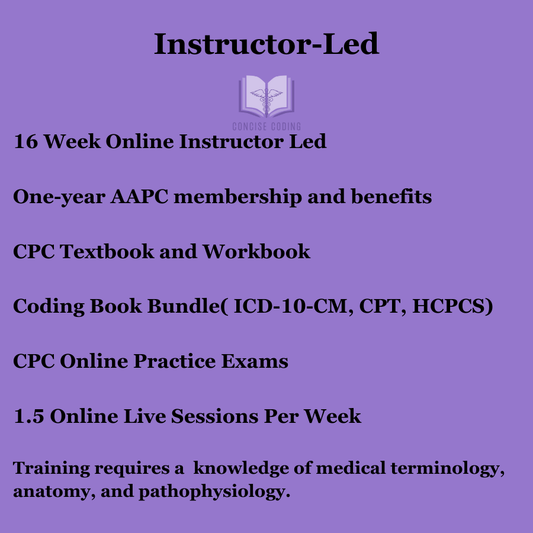 Instructor-Led

CONCISE CODING

16 Week Online Instructor Led

One-year AAPC membership and benefits

CPC Textbook and Workbook

Coding Book Bundle( ICD-10-CM, CPT, HCPCS)

CPC Online Practice Exams

1.5 Online Live Sessions Per Week

Training requires a  knowledge of medical terminology, anatomy, and pathophysiology.